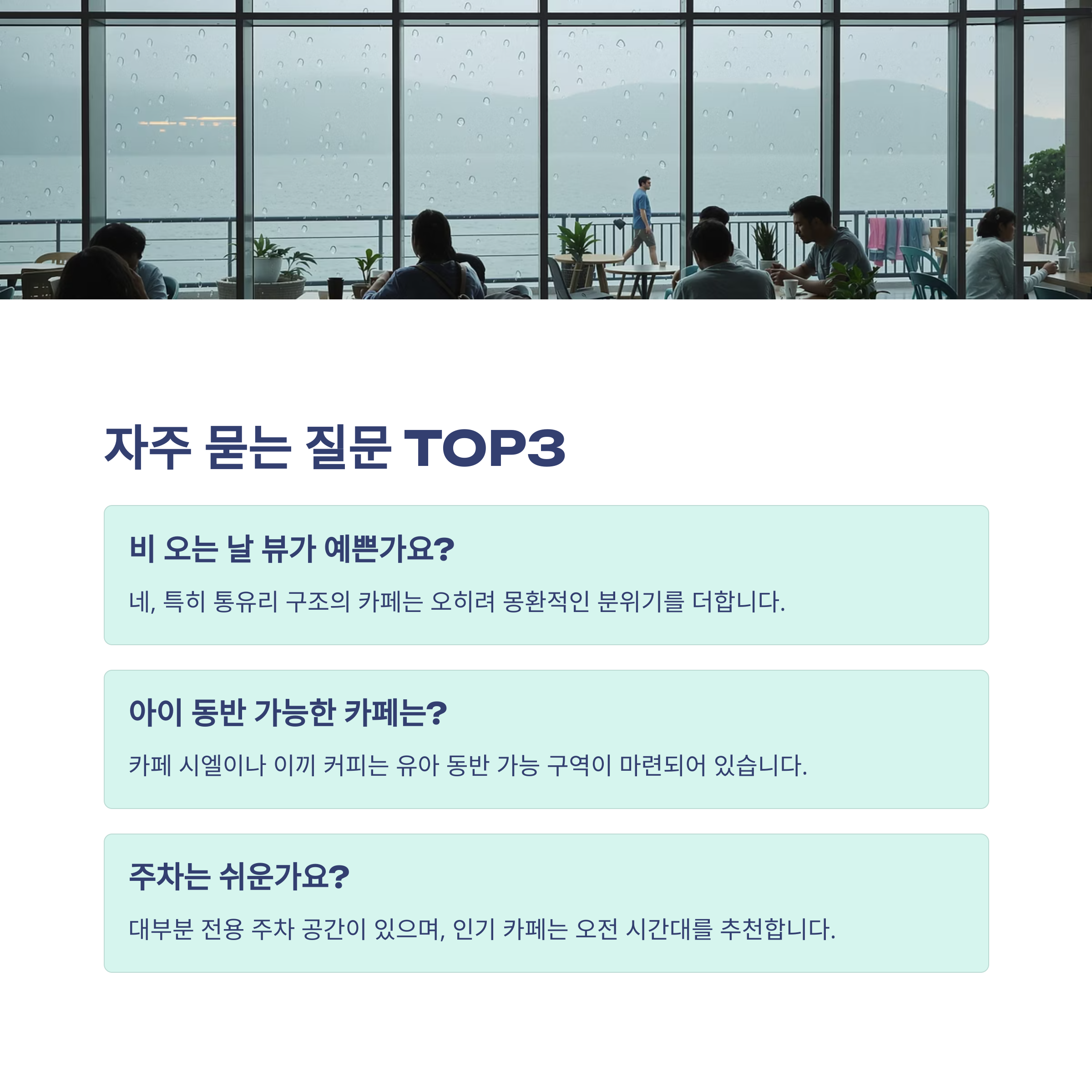 자주 묻는 질문 TOP3

비 오는 날 뷰가 예쁜가요?

네, 특히 통유리 구조의 카페는 오히려 몽환적인 분위기를 더합니다.

아이 동반 가능한 카페는?

카페 시엘이나 이끼 커피는 유아 동반 가능 구역이 마련되어 있습니다.

주차는 쉬운가요?

대부분 전용 주차 공간이 있으며, 인기 카페는 오전 시간대를 추천합니다.